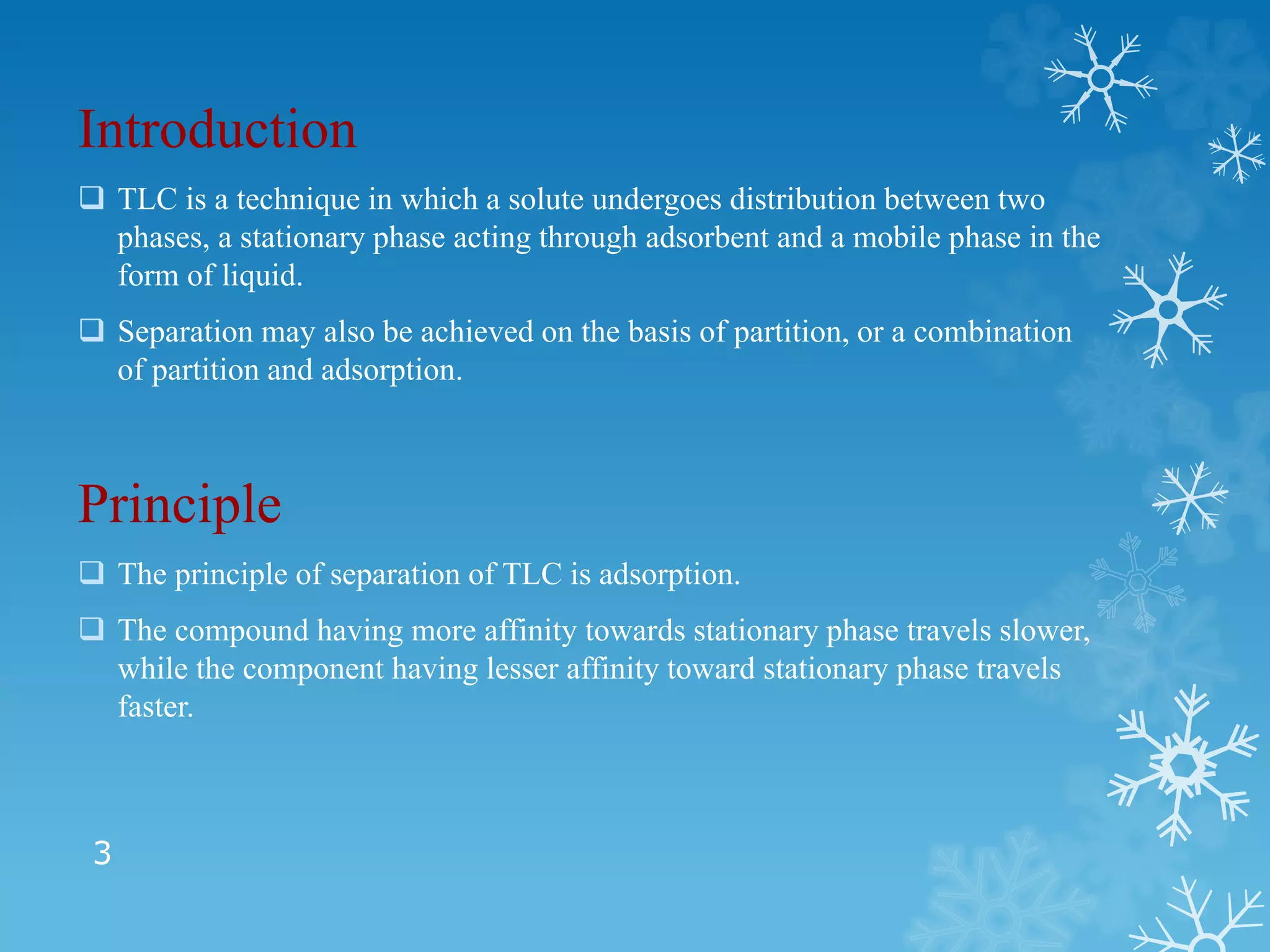 Introduction

❑ TLC is a technique in which a solute undergoes distribution between two phases, a stationary phase acting through adsorbent and a mobile phase in the form of liquid.

❑ Separation may also be achieved on the basis of partition, or a combination of partition and adsorption.

Principle

❑ The principle of separation of TLC is adsorption.

❑ The compound having more affinity towards stationary phase travels slower, while the component having lesser affinity toward stationary phase travels faster.

3